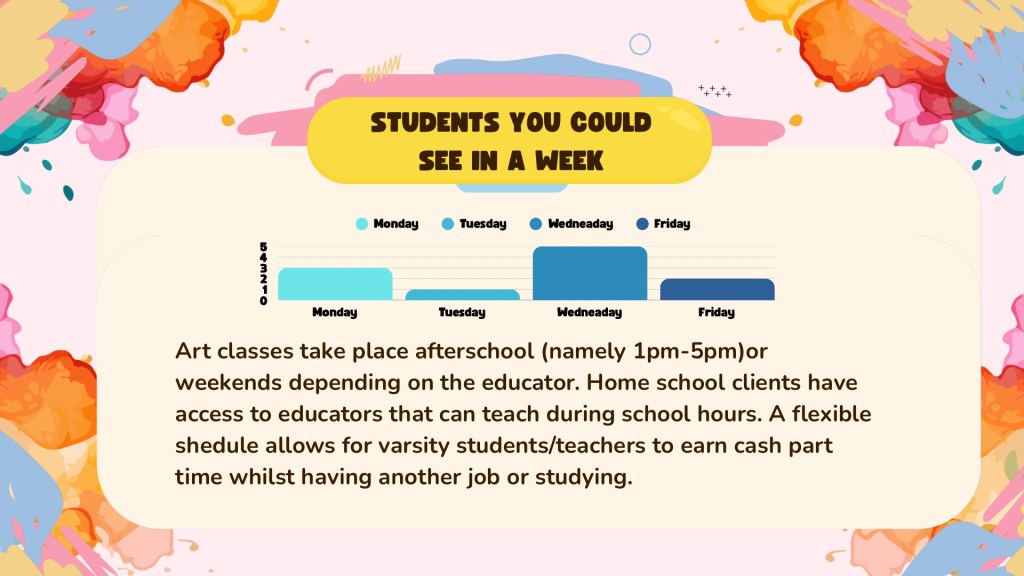 STUDENTS YOU COULD SEE IN A WEEK

Monday Tuesday Wedneaday Friday

5
4
3
2
1
0

Monday Tuesday Wedneaday Friday

Art classes take place afterschool (namely 1pm-5pm)or weekends depending on the educator. Home school clients have access to educators that can teach during school hours. A flexible shedule allows for varsity students/teachers to earn cash part time whilst having another job or studying.